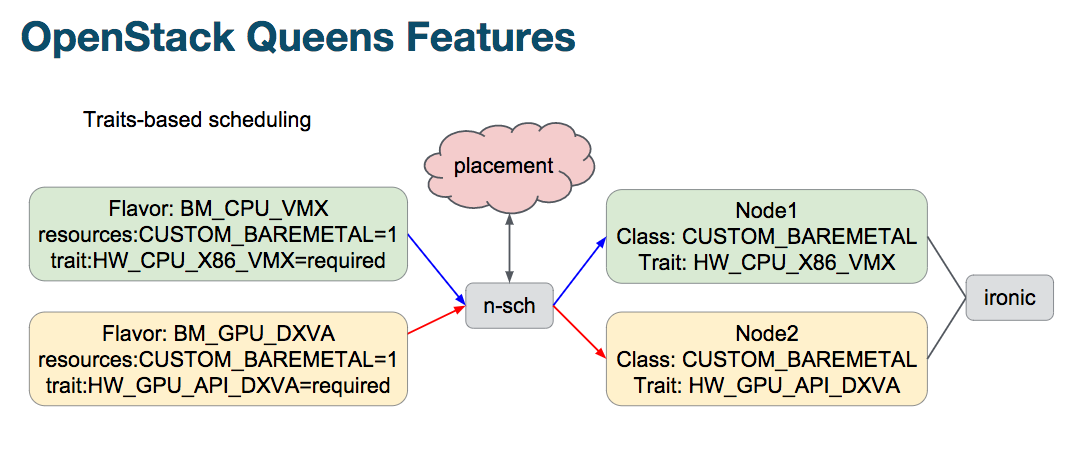 OpenStack Queens Features

Traits-based scheduling

placement

Flavor: BM_CPU_VMX
resources:CUSTOM_BAREMETAL=1
trait:HW_CPU_X86_VMX=required

Flavor: BM_GPU_DXVA
resources:CUSTOM_BAREMETAL=1
trait:HW_GPU_API_DXVA=required

n-sch

Node1
Class: CUSTOM_BAREMETAL
Trait: HW_CPU_X86_VMX

Node2
Class: CUSTOM_BAREMETAL
Trait: HW_GPU_API_DXVA

ironic